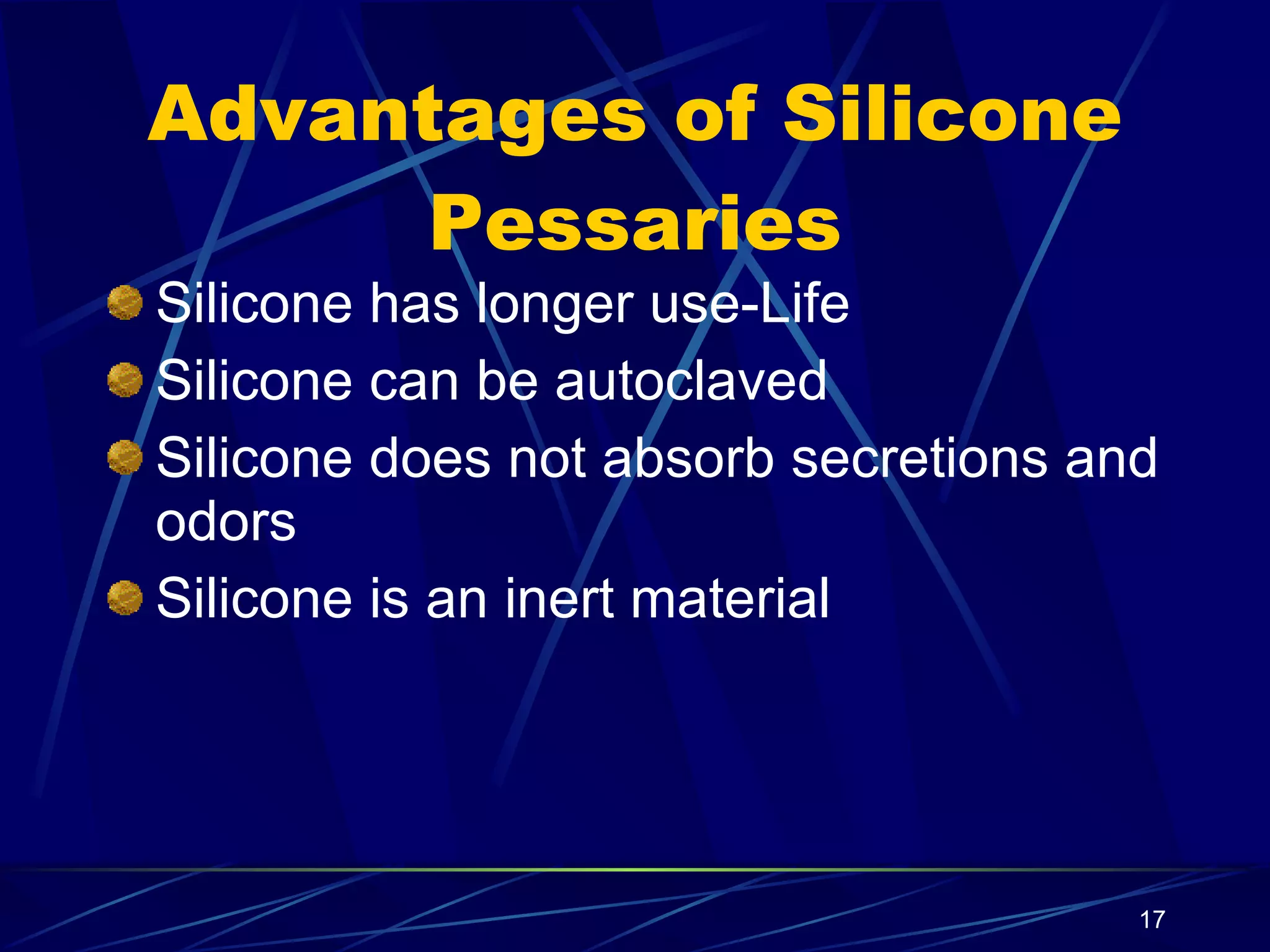 Advantages of Silicone Pessaries

Silicone has longer use-Life

Silicone can be autoclaved

Silicone does not absorb secretions and odors

Silicone is an inert material

17